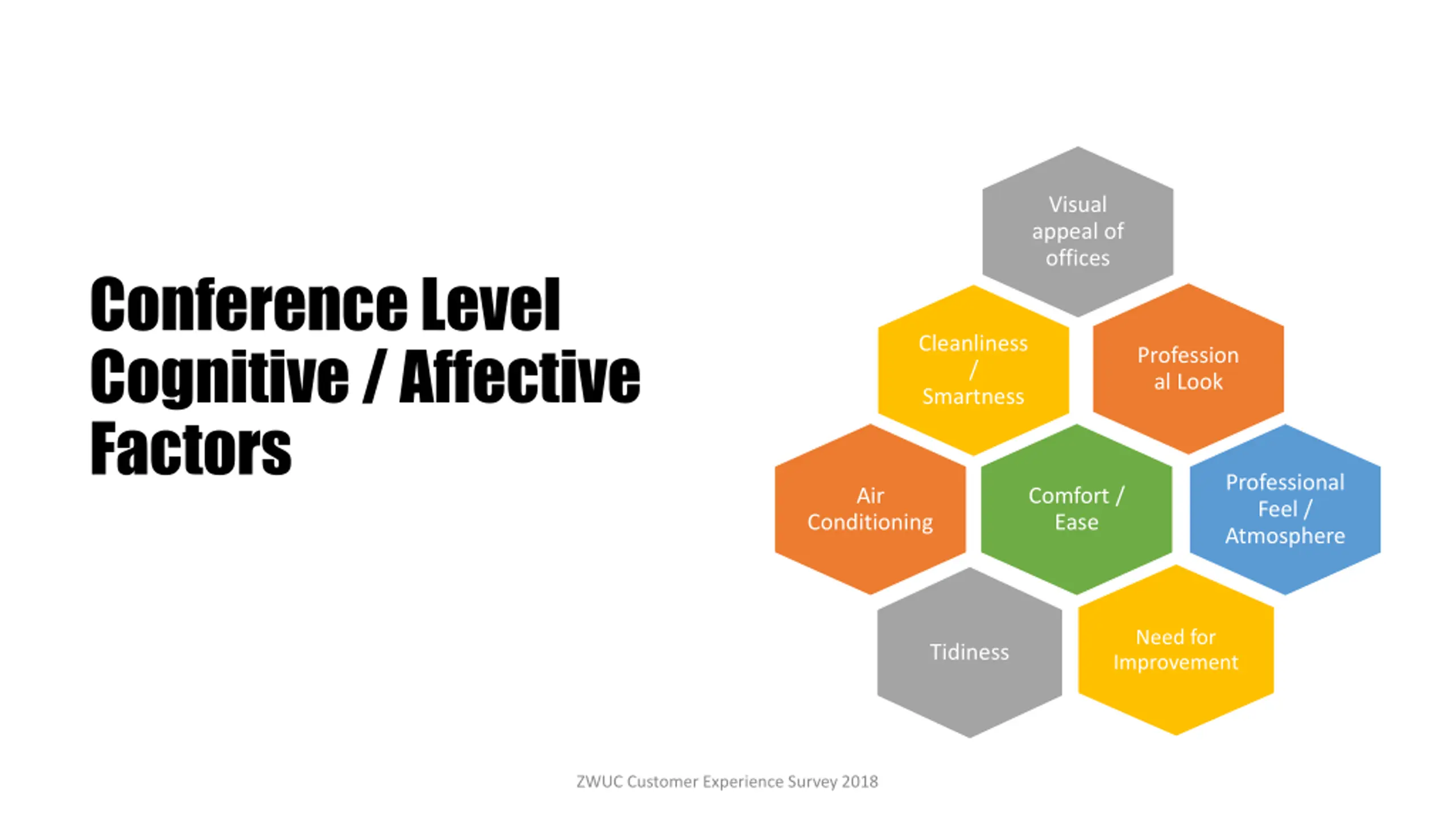 Conference Level Cognitive / Affective Factors

Visual appeal of offices

Cleanliness / Smartness

Profession al Look

Air Conditioning

Comfort / Ease

Professional Feel / Atmosphere

Tidiness

Need for Improvement

ZWUC Customer Experience Survey 2018